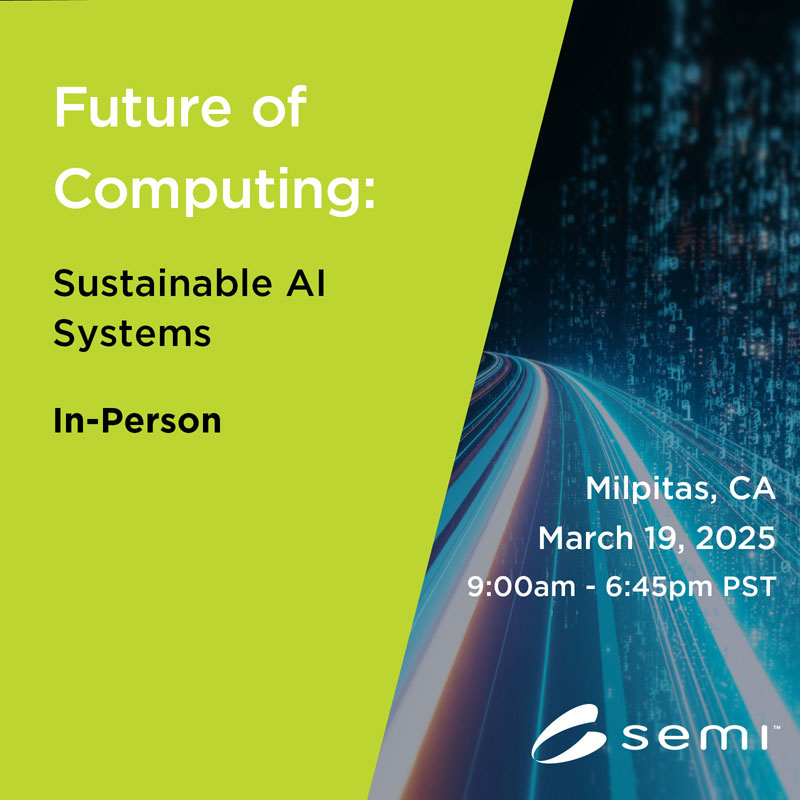 Future of Computing:

Sustainable AI Systems

In-Person

Milpitas, CA
March 19, 2025
9:00am - 6:45pm PST

semi™